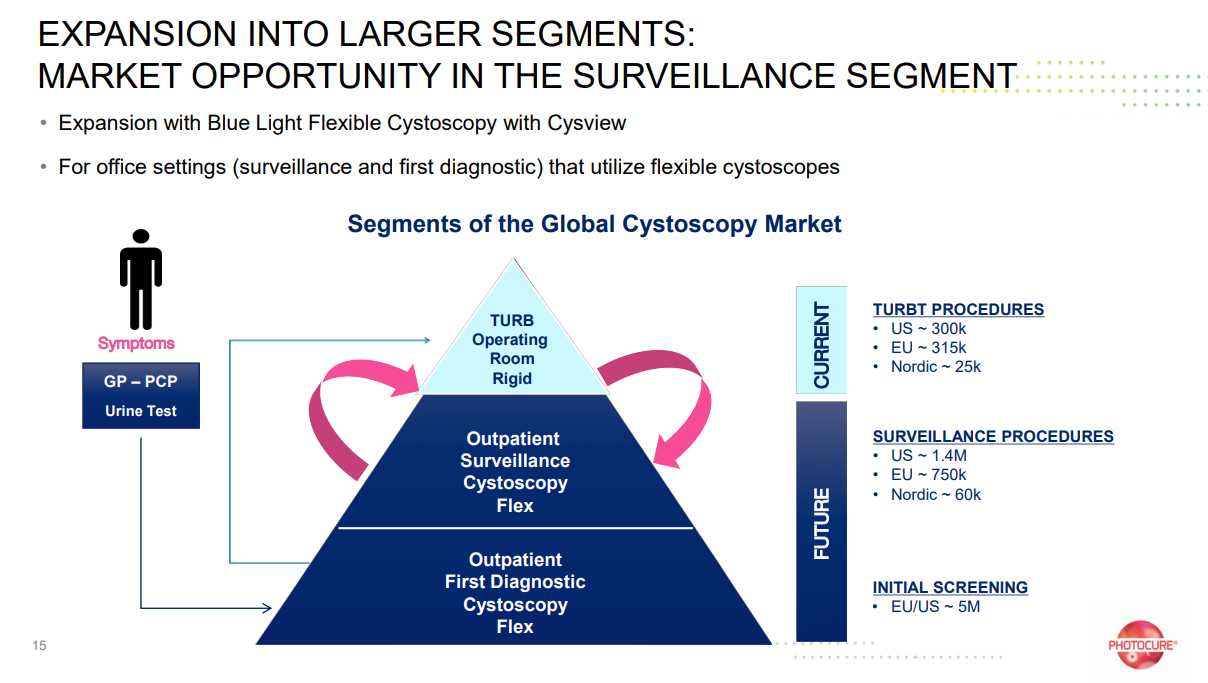 EXPANSION INTO LARGER SEGMENTS:
MARKET OPPORTUNITY IN THE SURVEILLANCE SEGMENT

• Expansion with Blue Light Flexible Cystoscopy with Cysview

• For office settings (surveillance and first diagnostic) that utilize flexible cystoscopes

Segments of the Global Cystoscopy Market

Symptoms

GP – PCP
Urine Test

TURB
Operating
Room
Rigid

Outpatient
Surveillance
Cystoscopy
Flex

Outpatient
First Diagnostic
Cystoscopy
Flex

CURRENT

FUTURE

TURBT PROCEDURES
• US ~ 300k
• EU ~ 315k
• Nordic ~ 25k

SURVEILLANCE PROCEDURES
• US ~ 1.4M
• EU ~ 750k
• Nordic ~ 60k

INITIAL SCREENING
• EU/US ~ 5M

15

PHOTOCURE®